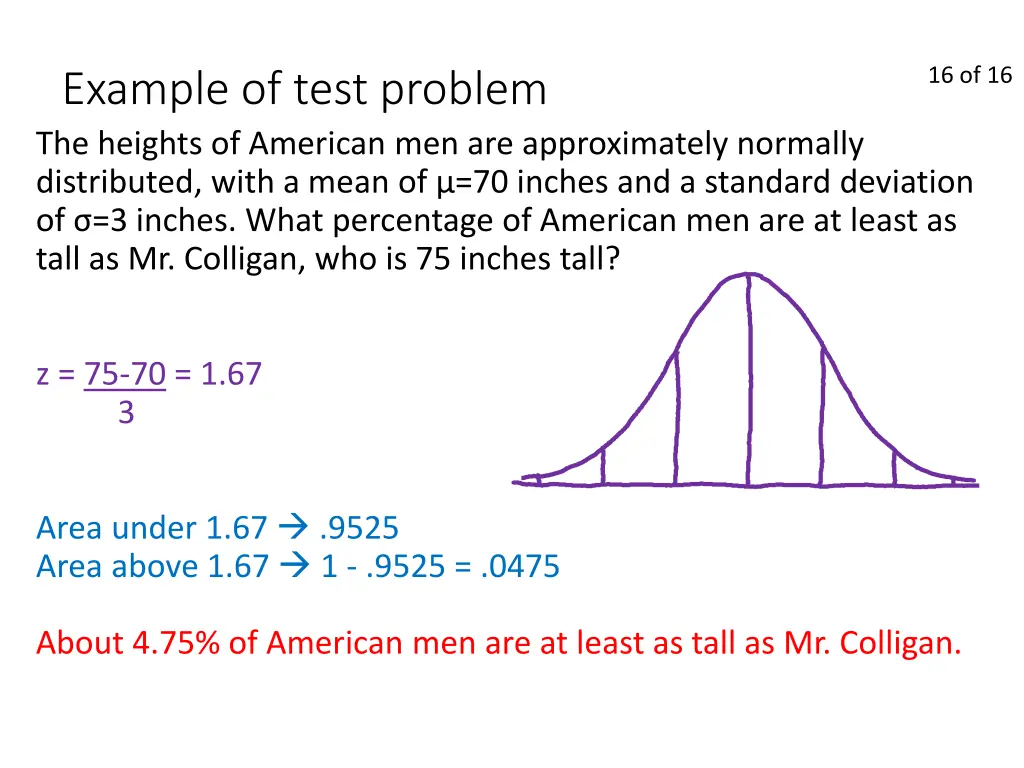 Example of test problem

16 of 16

The heights of American men are approximately normally distributed, with a mean of μ=70 inches and a standard deviation of σ=3 inches. What percentage of American men are at least as tall as Mr. Colligan, who is 75 inches tall?

$z = \frac{75-70}{3} = 1.67$

Area under 1.67 → .9525
Area above 1.67 → 1 - .9525 = .0475

About 4.75% of American men are at least as tall as Mr. Colligan.